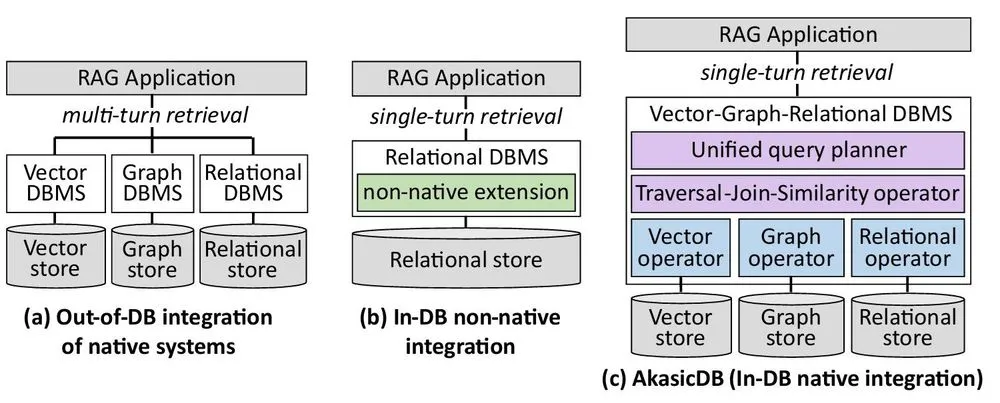 RAG Application

multi-turn retrieval

Vector DBMS

Graph DBMS

Relational DBMS

Vector store

Graph store

Relational store

(a) Out-of-DB integration of native systems

RAG Application

single-turn retrieval

Relational DBMS

non-native extension

Relational store

(b) In-DB non-native integration

RAG Application

single-turn retrieval

Vector-Graph-Relational DBMS

Unified query planner

Traversal-Join-Similarity operator

Vector operator

Graph operator

Relational operator

Vector store

Graph store

Relational store

(c) AkasicDB (In-DB native integration)